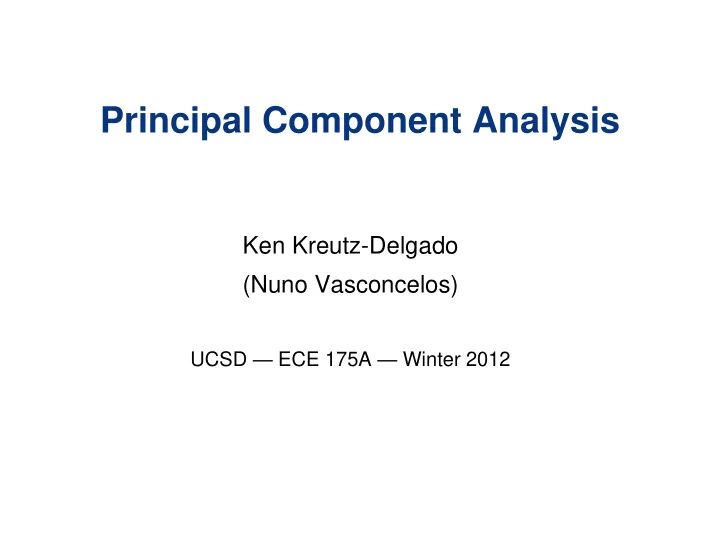 Principal Component Analysis

Ken Kreutz-Delgado
(Nuno Vasconcelos)

UCSD — ECE 175A — Winter 2012